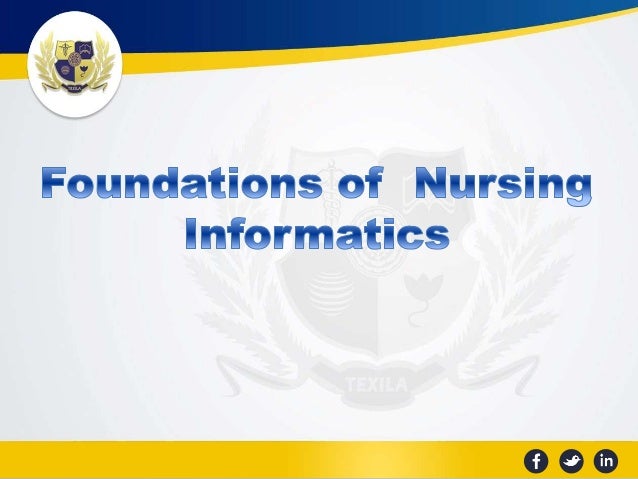 TEXILA

Foundations of Nursing Informatics

TEXILA

f in